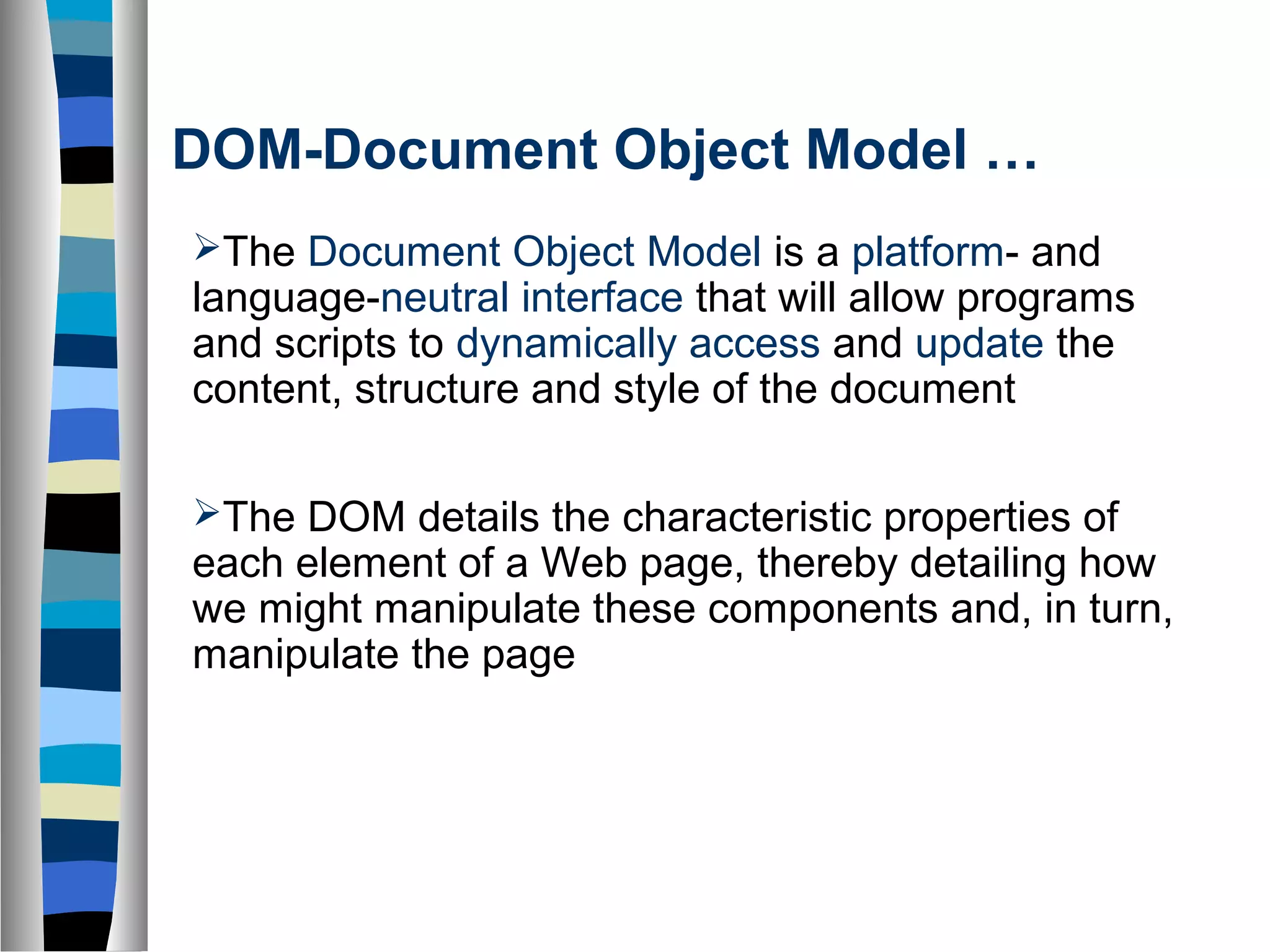 DOM-Document Object Model …

➢The Document Object Model is a platform- and language-neutral interface that will allow programs and scripts to dynamically access and update the content, structure and style of the document

➢The DOM details the characteristic properties of each element of a Web page, thereby detailing how we might manipulate these components and, in turn, manipulate the page